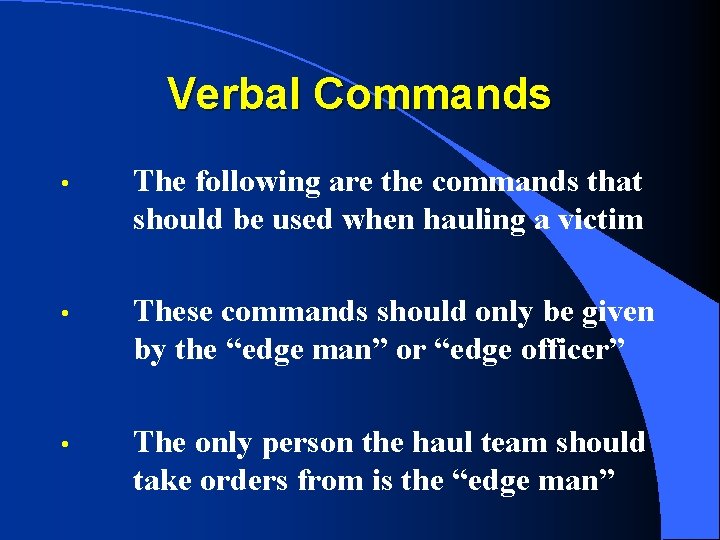 Verbal Commands

• The following are the commands that should be used when hauling a victim

• These commands should only be given by the “edge man” or “edge officer”

• The only person the haul team should take orders from is the “edge man”